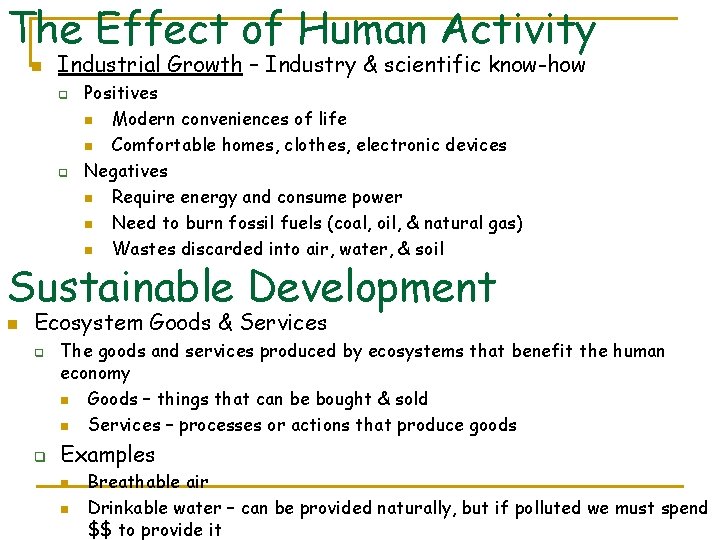 The Effect of Human Activity

Industrial Growth – Industry & scientific know-how

Positives

Modern conveniences of life

Comfortable homes, clothes, electronic devices

Negatives

Require energy and consume power

Need to burn fossil fuels (coal, oil, & natural gas)

Wastes discarded into air, water, & soil

Sustainable Development

Ecosystem Goods & Services

The goods and services produced by ecosystems that benefit the human economy

Goods – things that can be bought & sold

Services – processes or actions that produce goods

Examples

Breathable air

Drinkable water – can be provided naturally, but if polluted we must spend \$\$ to provide it